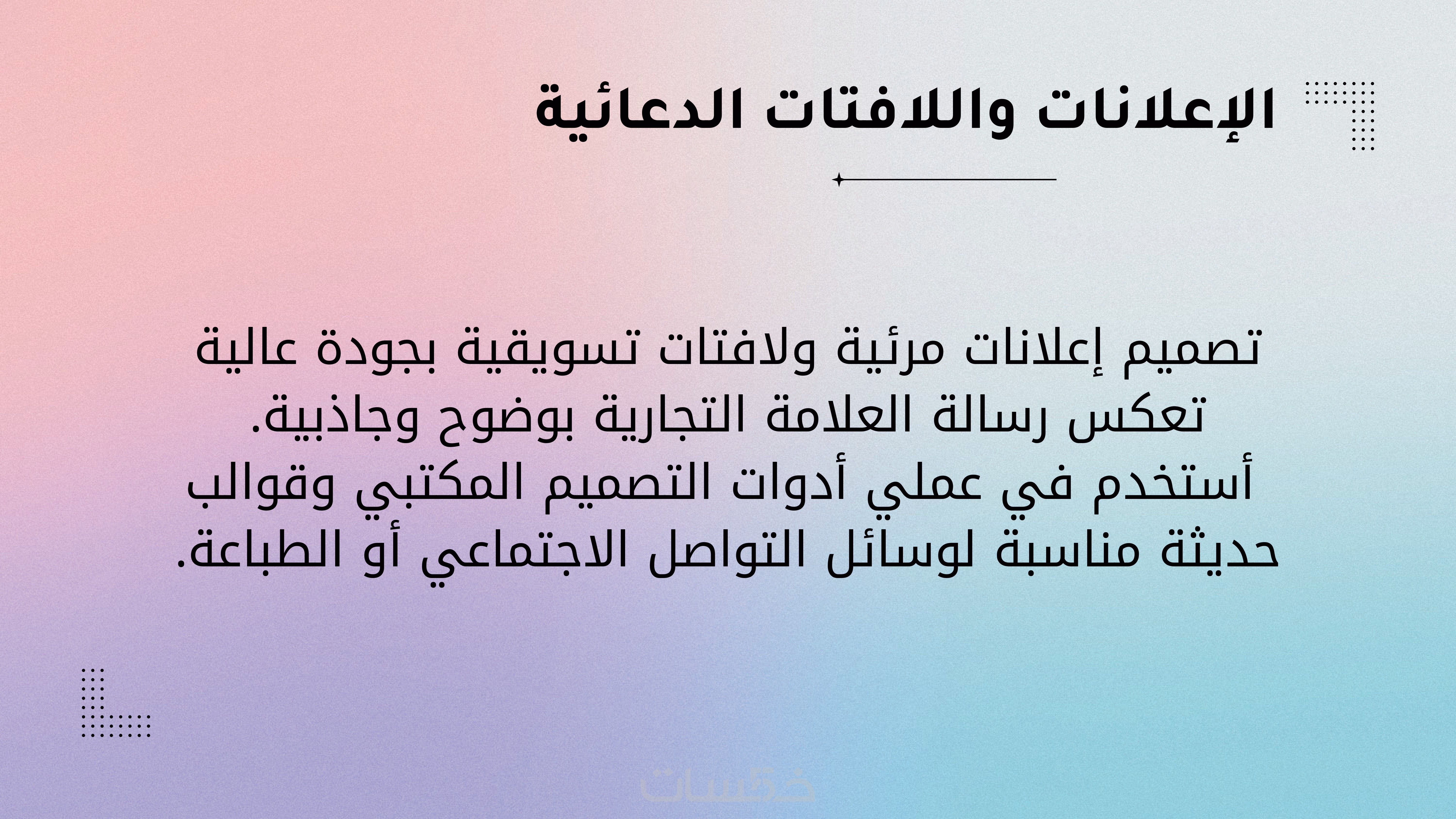 الإعلانات واللافتات الدعائية

تصميم إعلانات مرئية ولافتات تسويقية بجودة عالية تعكس رسالة العلامة التجارية بوضوح وجاذبية.
أستخدم في عملي أدوات التصميم المكتبي وقوالب حديثة مناسبة لوسائل التواصل الاجتماعي أو الطباعة.

خمسات